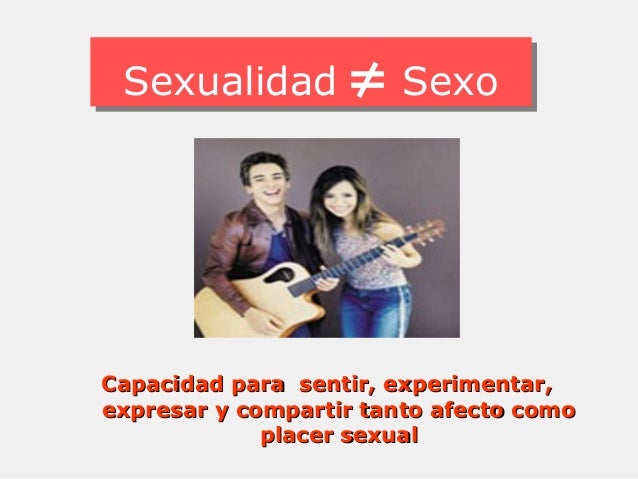 Sexualidad $\neq$ Sexo

Capacidad para sentir, experimentar, expresar y compartir tanto afecto como placer sexual